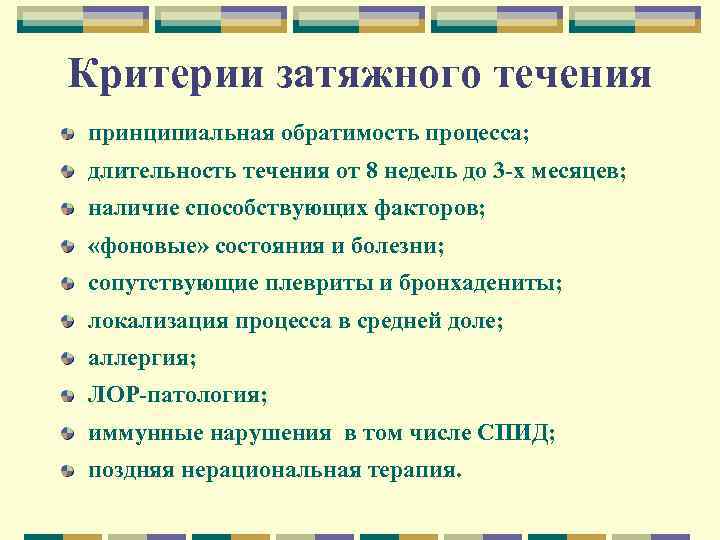 Критерии затяжного течения

принципиальная обратимость процесса;

длительность течения от 8 недель до 3-х месяцев;

наличие способствующих факторов;

«фоновые» состояния и болезни;

сопутствующие плевриты и бронхадениты;

локализация процесса в средней доле;

аллергия;

ЛОР-патология;

иммунные нарушения в том числе СПИД;

поздняя нерациональная терапия.